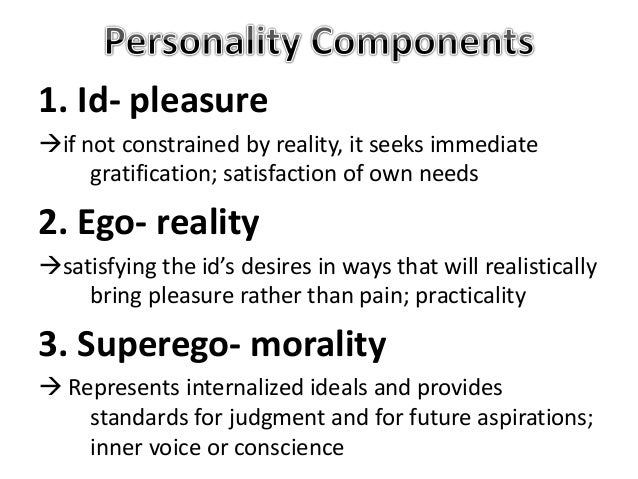 Personality Components

1. Id- pleasure

→if not constrained by reality, it seeks immediate gratification; satisfaction of own needs

2. Ego- reality

→satisfying the id's desires in ways that will realistically bring pleasure rather than pain; practicality

3. Superego- morality

→ Represents internalized ideals and provides standards for judgment and for future aspirations; inner voice or conscience